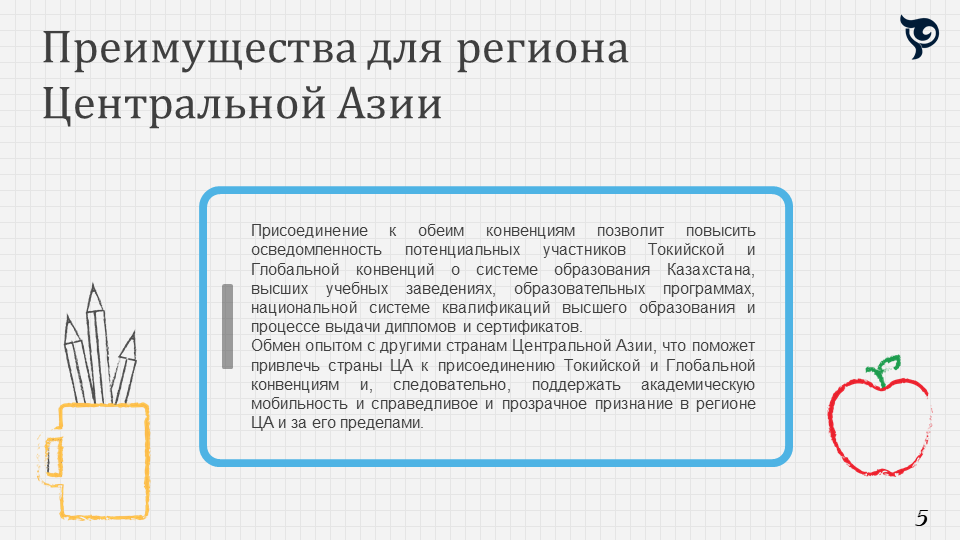 Преимущества для региона Центральной Азии

Присоединение к обеим конвенциям позволит повысить осведомленность потенциальных участников Токийской и Глобальной конвенций о системе образования Казахстана, высших учебных заведениях, образовательных программах, национальной системе квалификаций высшего образования и процессе выдачи дипломов и сертификатов.
Обмен опытом с другими странам Центральной Азии, что поможет привлечь страны ЦА к присоединению Токийской и Глобальной конвенциям и, следовательно, поддержать академическую мобильность и справедливое и прозрачное признание в регионе ЦА и за его пределами.

5